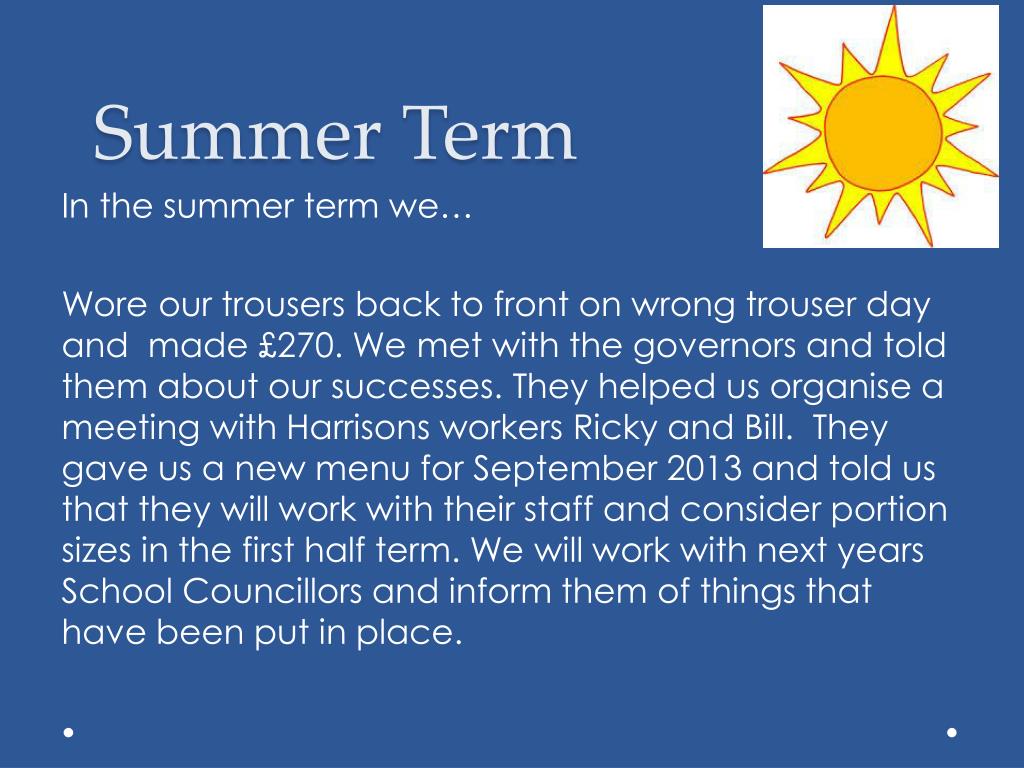 Summer Term

In the summer term we…

Wore our trousers back to front on wrong trouser day and made £270. We met with the governors and told them about our successes. They helped us organise a meeting with Harrisons workers Ricky and Bill. They gave us a new menu for September 2013 and told us that they will work with their staff and consider portion sizes in the first half term. We will work with next years School Councillors and inform them of things that have been put in place.